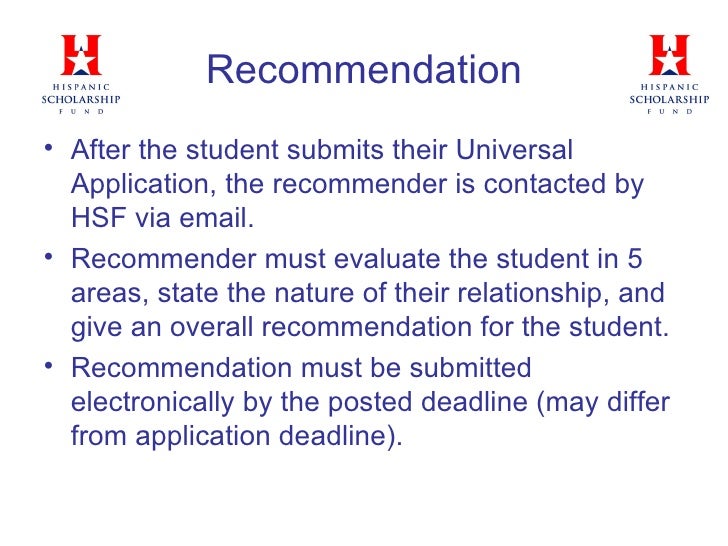 HISPANIC SCHOLARSHIP FUND

Recommendation

HISPANIC SCHOLARSHIP FUND

• After the student submits their Universal Application, the recommender is contacted by HSF via email.

• Recommender must evaluate the student in 5 areas, state the nature of their relationship, and give an overall recommendation for the student.

• Recommendation must be submitted electronically by the posted deadline (may differ from application deadline).